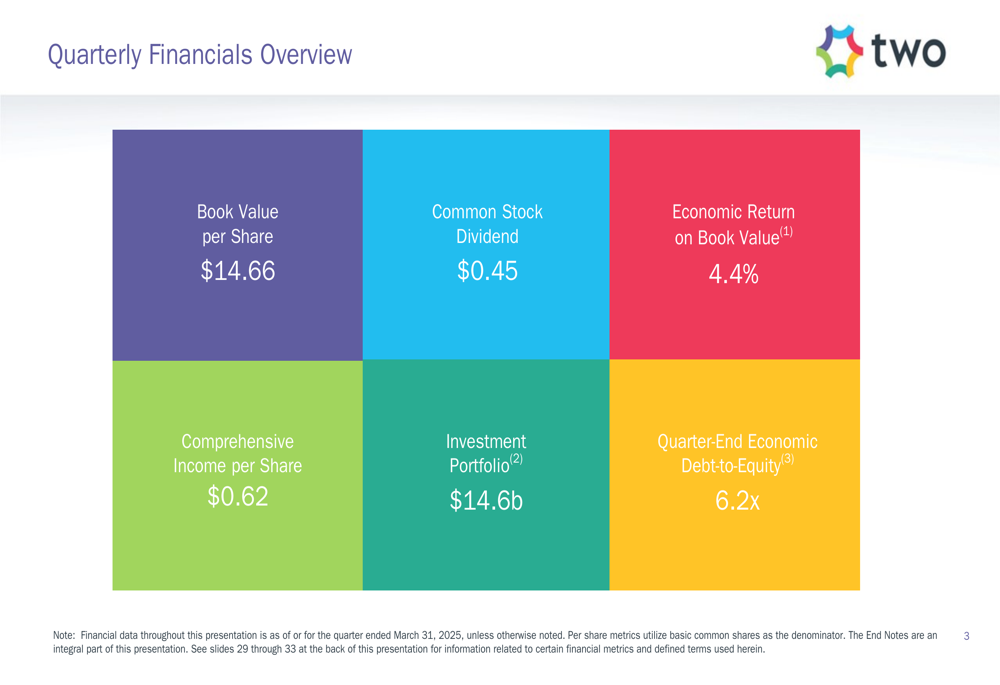 Quarterly Financials Overview

two

Book Value per Share
$14.66

Common Stock Dividend
$0.45

Economic Return on Book Value$^{(1)}$
4.4%

Comprehensive Income per Share
$0.62

Investment Portfolio$^{(2)}$
$14.6b

Quarter-End Economic Debt-to-Equity$^{(3)}$
6.2x

Note: Financial data throughout this presentation is as of or for the quarter ended March 31, 2025, unless otherwise noted. Per share metrics utilize basic common shares as the denominator. The End Notes are an integral part of this presentation. See slides 29 through 33 at the back of this presentation for information related to certain financial metrics and defined terms used herein.

3